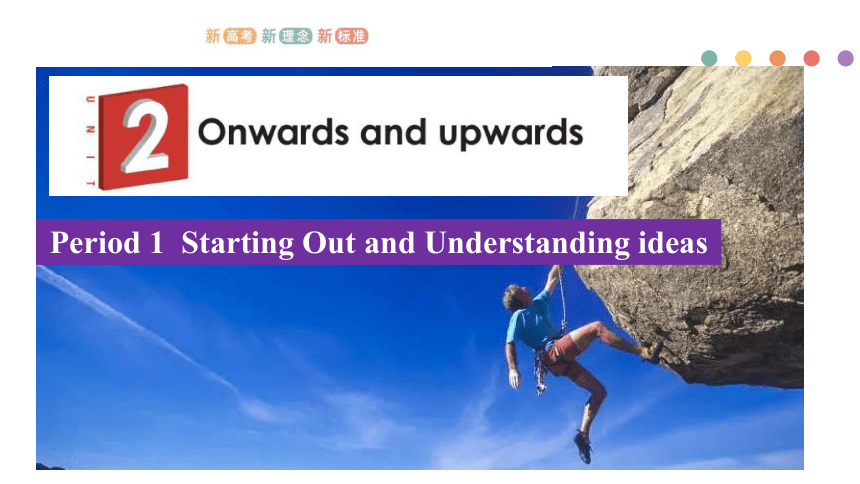 新高考 新理念 新标准

UNIT 2 Onwards and upwards

Period 1 Starting Out and Understanding ideas